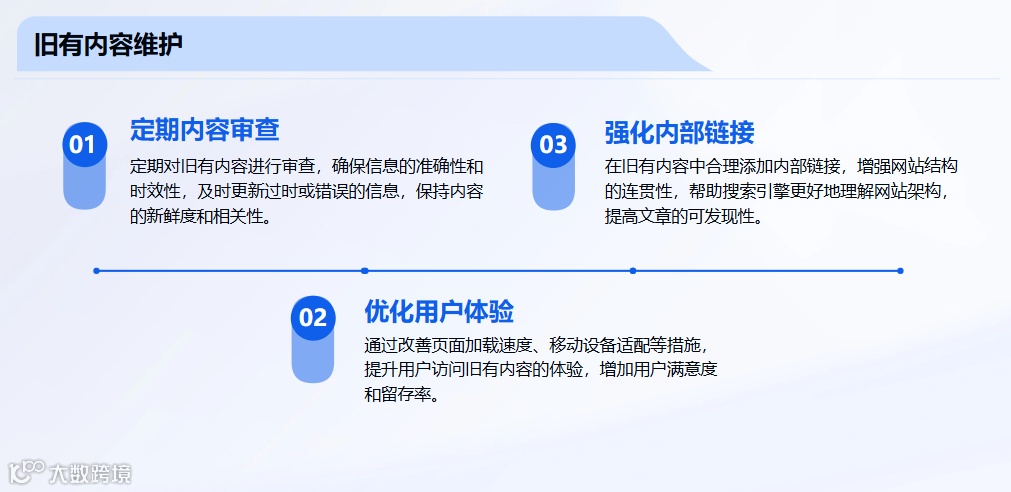 旧有内容维护

01
定期内容审查
定期对旧有内容进行审查，确保信息的准确性和时效性，及时更新过时或错误的信息，保持内容的新鲜度和相关性。

03
强化内部链接
在旧有内容中合理添加内部链接，增强网站结构的连贯性，帮助搜索引擎更好地理解网站架构，提高文章的可发现性。

02
优化用户体验
通过改善页面加载速度、移动设备适配等措施，提升用户访问旧有内容的体验，增加用户满意度和留存率。

大数跨境